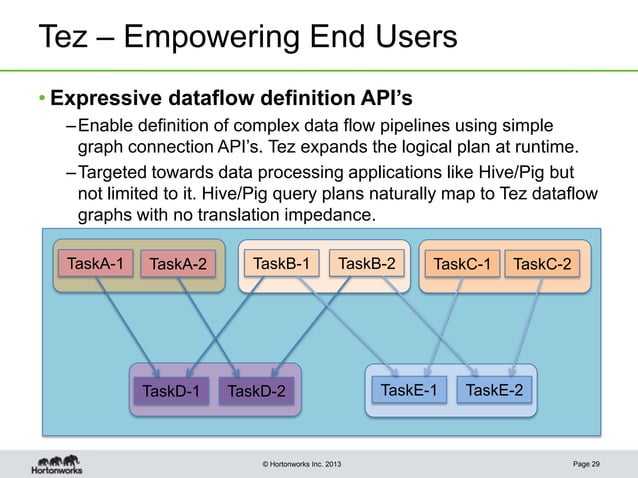 Tez – Empowering End Users

• Expressive dataflow definition API's
– Enable definition of complex data flow pipelines using simple graph connection API's. Tez expands the logical plan at runtime.
– Targeted towards data processing applications like Hive/Pig but not limited to it. Hive/Pig query plans naturally map to Tez dataflow graphs with no translation impedance.

TaskA-1 TaskA-2 TaskB-1 TaskB-2 TaskC-1 TaskC-2

TaskD-1 TaskD-2 TaskE-1 TaskE-2

Hortonworks © Hortonworks Inc. 2013 Page 29